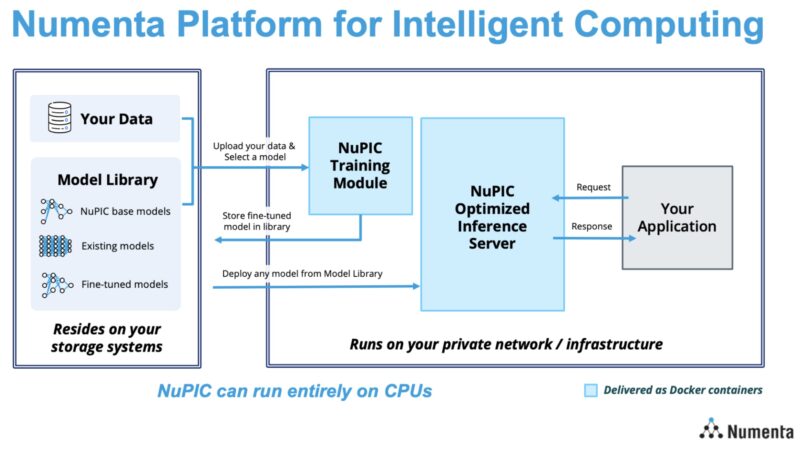 Numenta Platform for Intelligent Computing

Your Data

Model Library

NuPIC base models

Existing models

Fine-tuned models

Resides on your storage systems

Upload your data & Select a model

Store fine-tuned model in library

Deploy any model from Model Library

NuPIC Training Module

NuPIC Optimized Inference Server

Request

Response

Your Application

Runs on your private network / infrastructure

NuPIC can run entirely on CPUs

Delivered as Docker containers

Numenta